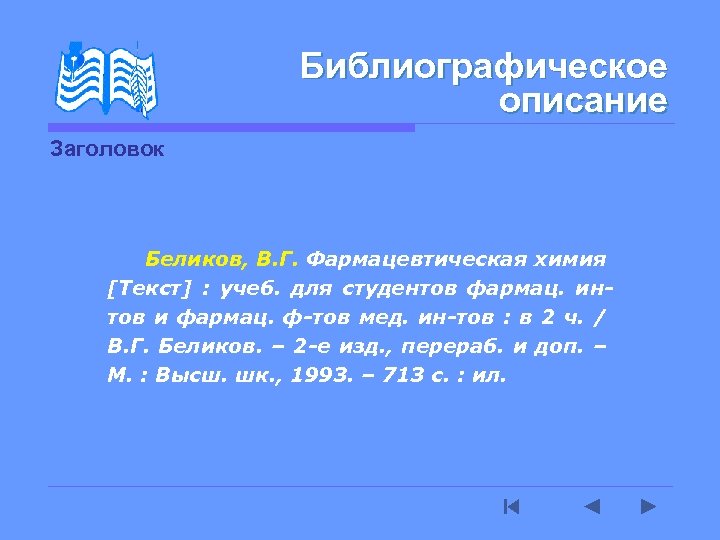 Библиографическое описание

Заголовок

Беликов, В.Г. Фармацевтическая химия [Текст] : учеб. для студентов фармац. ин-тов и фармац. ф-тов мед. ин-тов : в 2 ч. / В.Г. Беликов. – 2-е изд., перераб. и доп. – М. : Высш. шк., 1993. – 713 с. : ил.